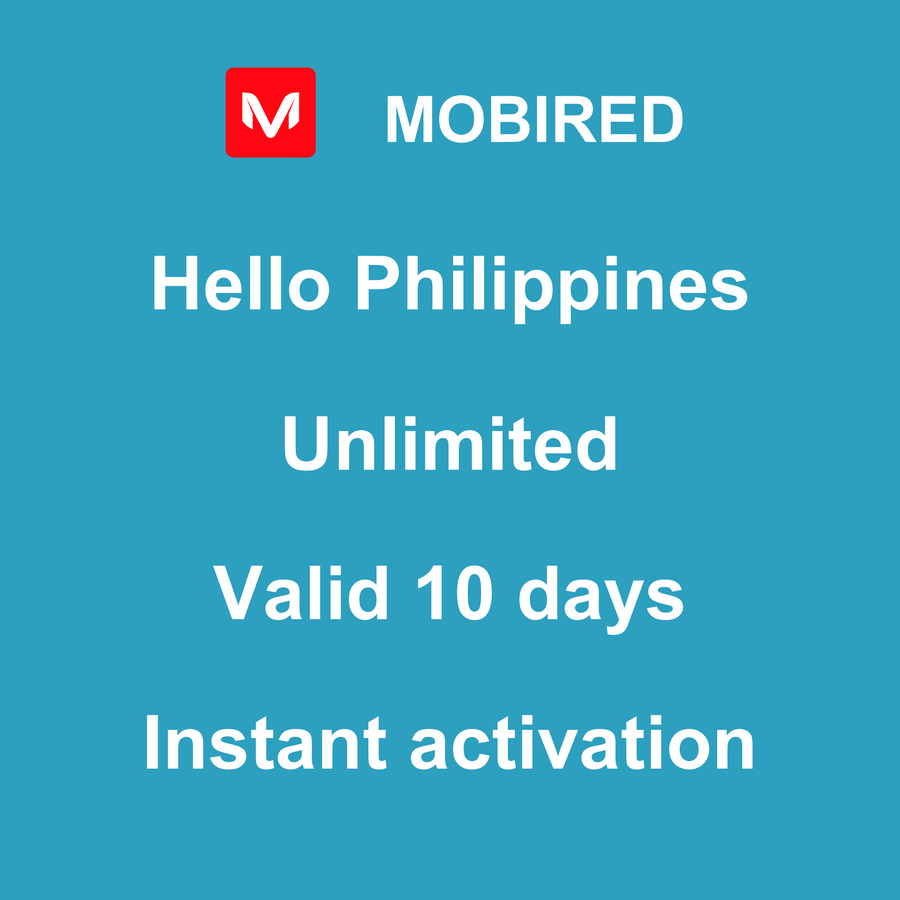 M MOBIRED

Hello Philippines

Unlimited

Valid 10 days

Instant activation